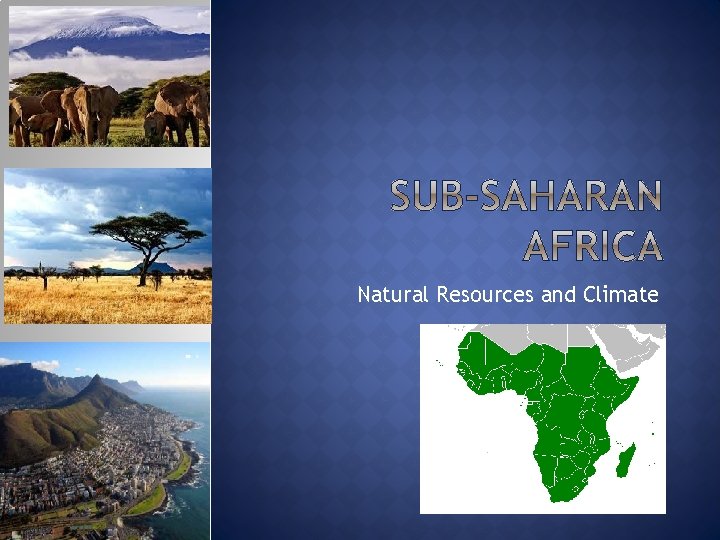 SUB-SAHARAN AFRICA

Natural Resources and Climate